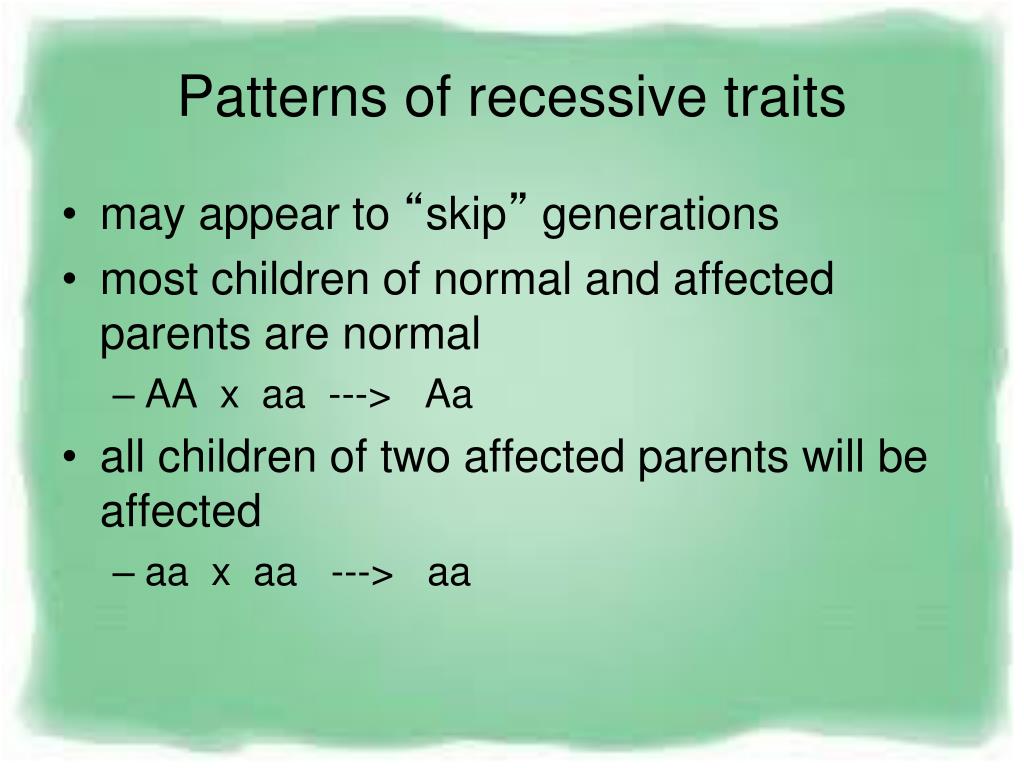 Patterns of recessive traits

• may appear to “skip” generations
• most children of normal and affected parents are normal
– AA x aa ---> Aa
• all children of two affected parents will be affected
– aa x aa ---> aa